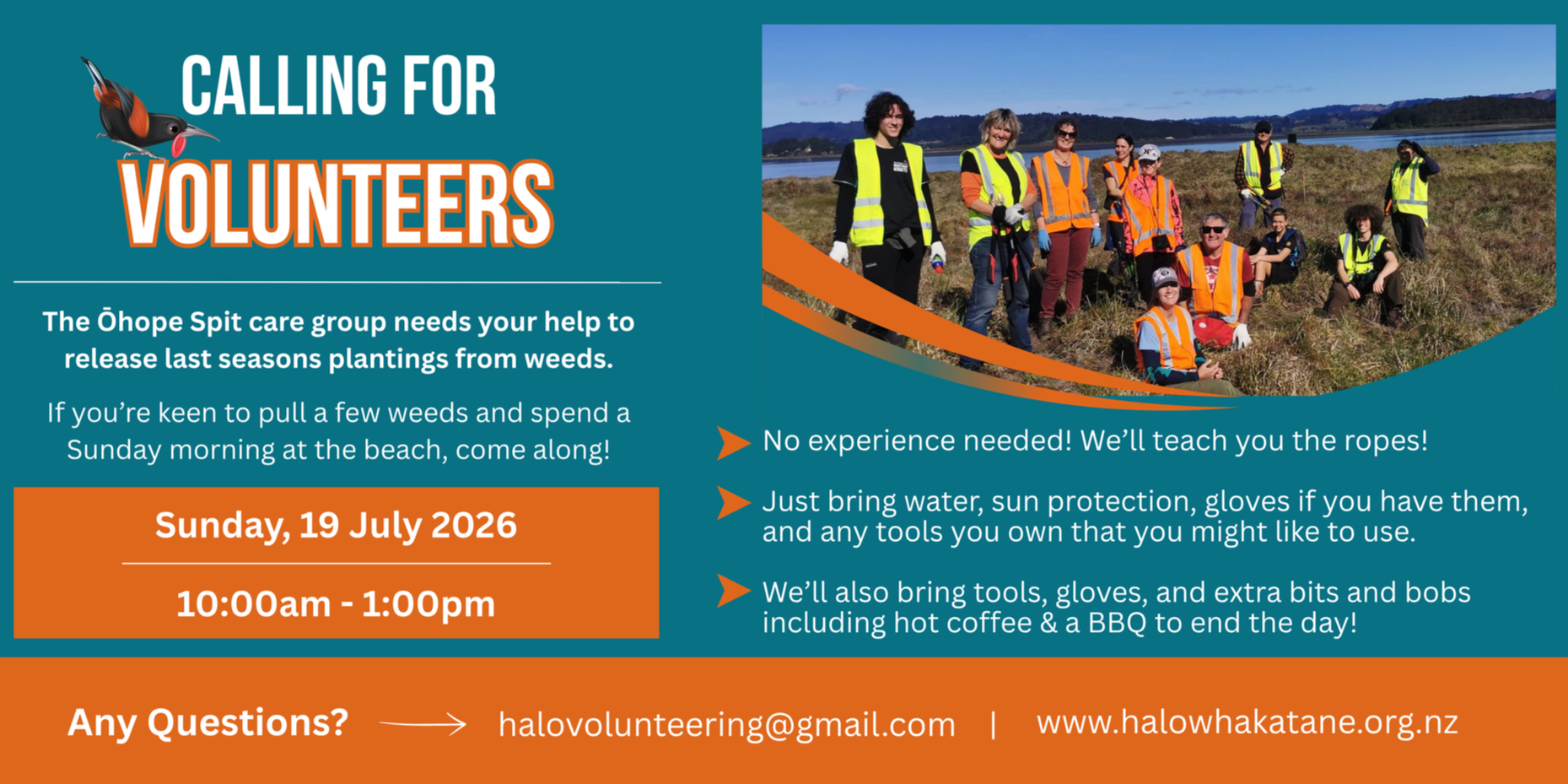 CALLING FOR
VOLUNTEERS

The Ōhope Spit care group needs your help to release last seasons plantings from weeds.

If you're keen to pull a few weeds and spend a Sunday morning at the beach, come along!

Sunday, 19 July 2026

10:00am - 1:00pm

No experience needed! We'll teach you the ropes!

Just bring water, sun protection, gloves if you have them, and any tools you own that you might like to use.

We'll also bring tools, gloves, and extra bits and bobs including hot coffee & a BBQ to end the day!

Any Questions? halovolunteering@gmail.com | www.halowhakatane.org.nz